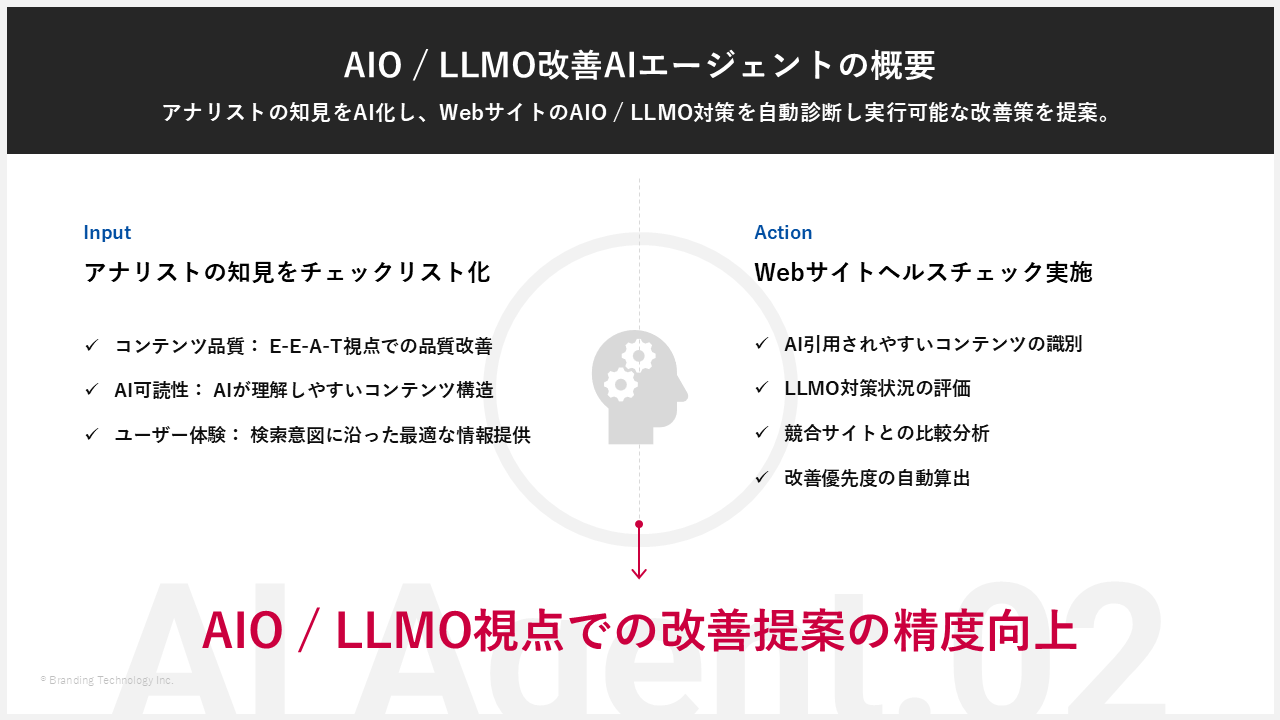 AIO / LLMO改善AIエージェントの概要

アナリストの知見をAI化し、WebサイトのAIO / LLMO対策を自動診断し実行可能な改善策を提案。

Input

アナリストの知見をチェックリスト化

✓ コンテンツ品質： E-E-A-T視点での品質改善

✓ AI可読性： AIが理解しやすいコンテンツ構造

✓ ユーザー体験： 検索意図に沿った最適な情報提供

Action

Webサイトヘルスチェック実施

✓ AI引用されやすいコンテンツの識別

✓ LLMO対策状況の評価

✓ 競合サイトとの比較分析

✓ 改善優先度の自動算出

AIO / LLMO視点での改善提案の精度向上

© Branding Technology Inc.

AI Agent.02